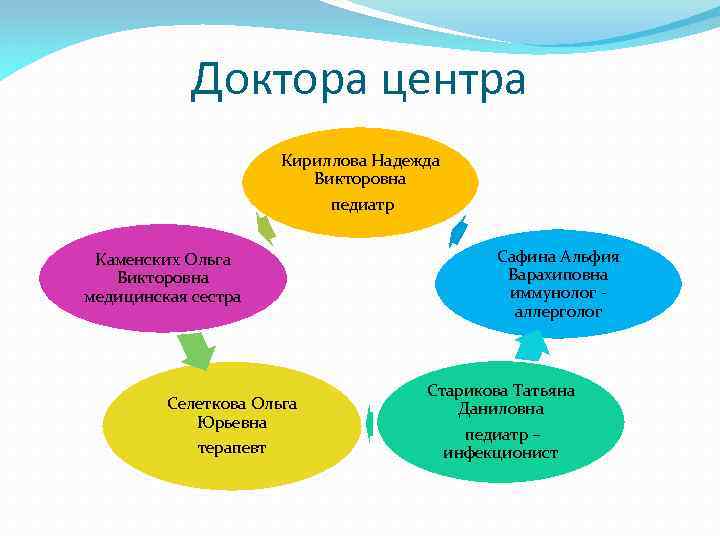 Доктора центра

Кириллова Надежда Викторовна

педиатр

Сафина Альфия Варахиповна иммунолог - аллерголог

Старикова Татьяна Даниловна

педиатр – инфекционист

Селеткова Ольга Юрьевна

терапевт

Каменских Ольга Викторовна медицинская сестра